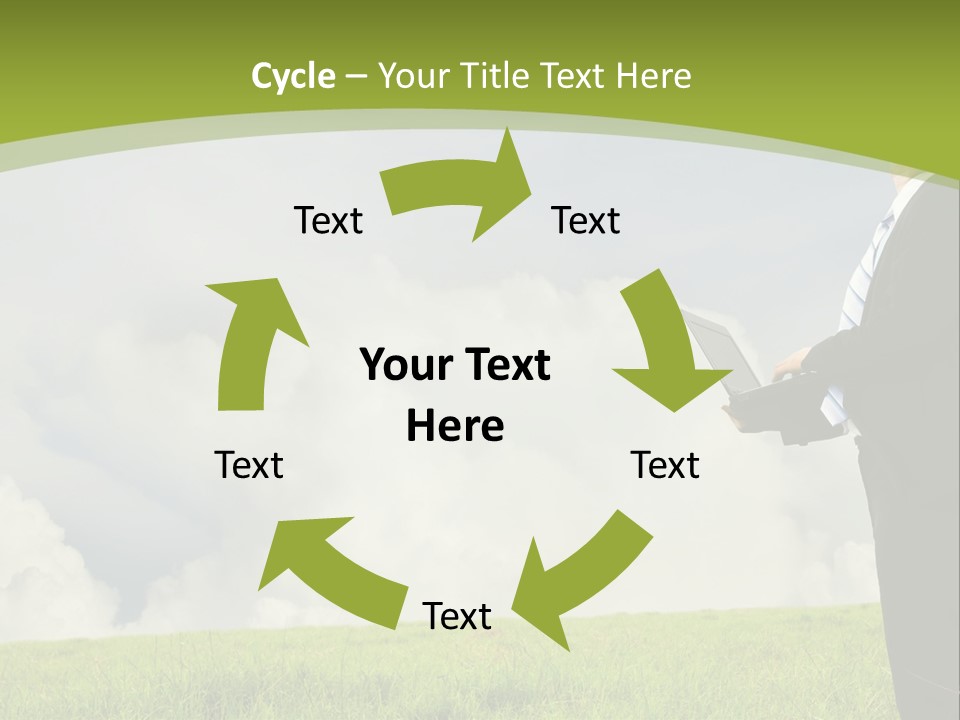 Cycle – Your Title Text Here

Text

Text

Your Text Here

Text

Text

Text